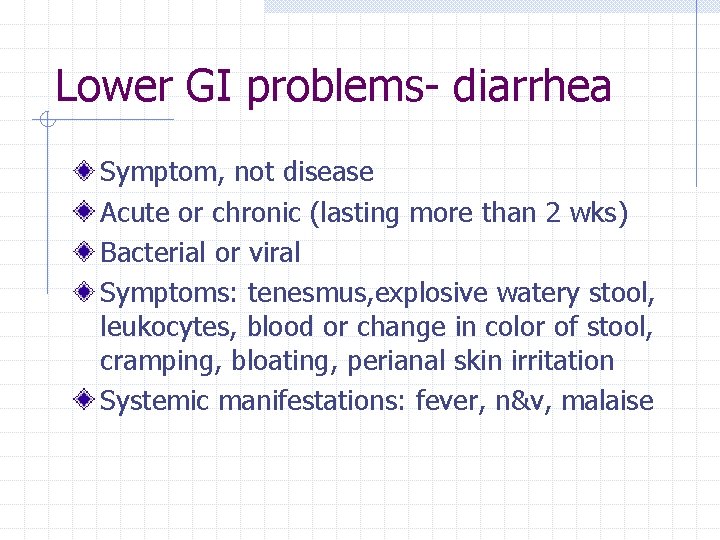 Lower GI problems- diarrhea

Symptom, not disease

Acute or chronic (lasting more than 2 wks)

Bacterial or viral

Symptoms: tenesmus,explosive watery stool, leukocytes, blood or change in color of stool, cramping, bloating, perianal skin irritation

Systemic manifestations: fever, n&v, malaise